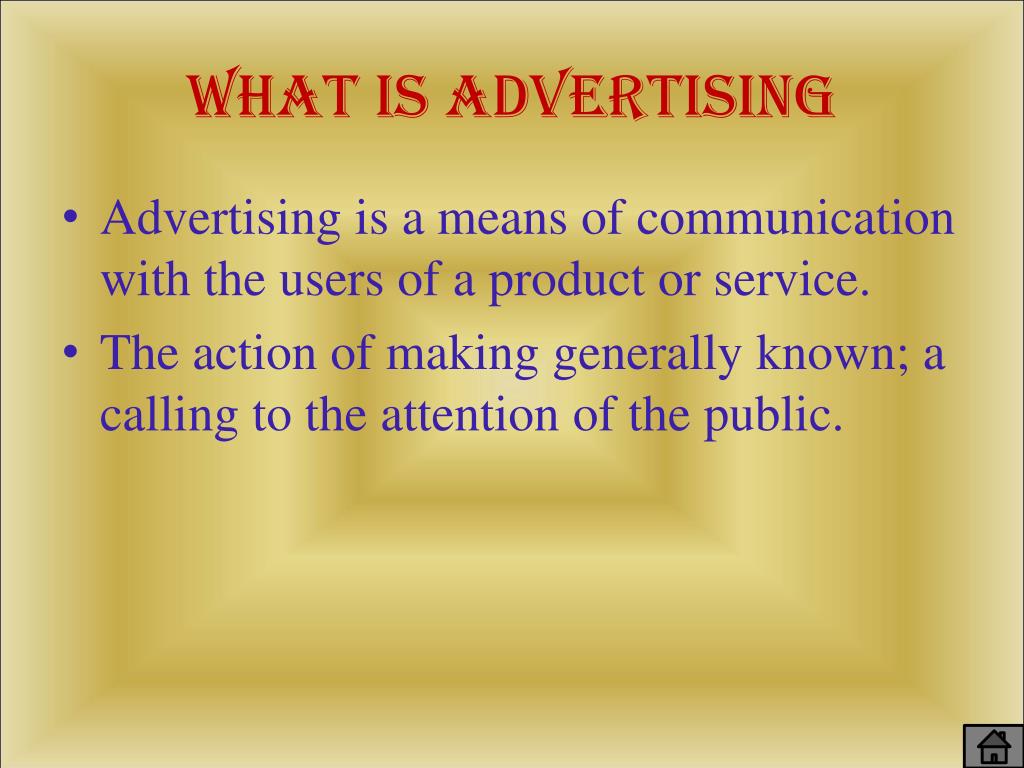 WHAT IS ADVERTISING

• Advertising is a means of communication with the users of a product or service.

• The action of making generally known; a calling to the attention of the public.